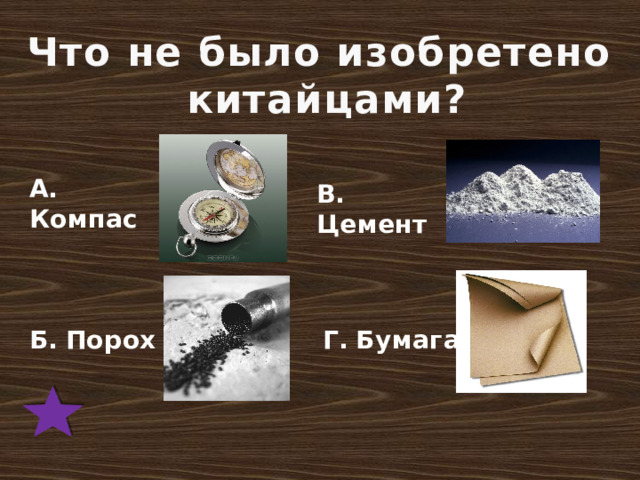 Что не было изобретено китайцами?

А. Компас

В. Цемент

Б. Порох

Г. Бумага